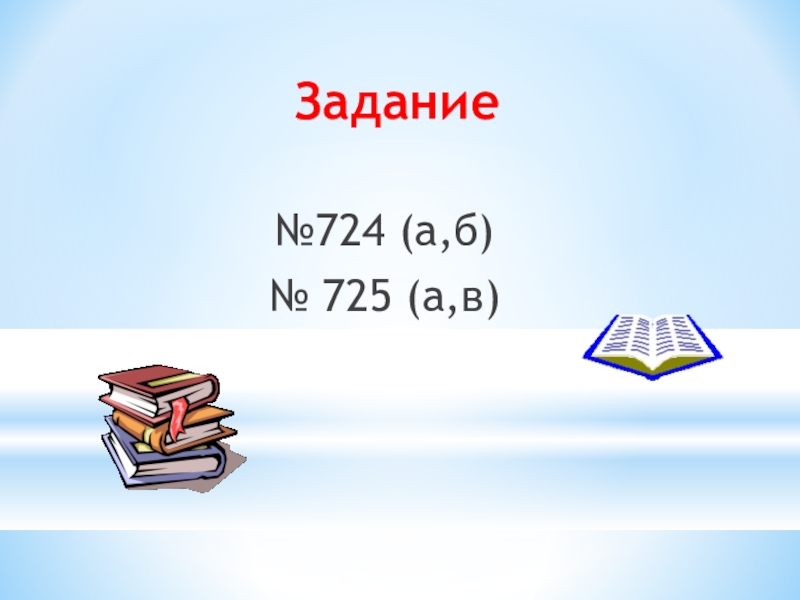 Задание

№724 (а,б)
№ 725 (а,в)